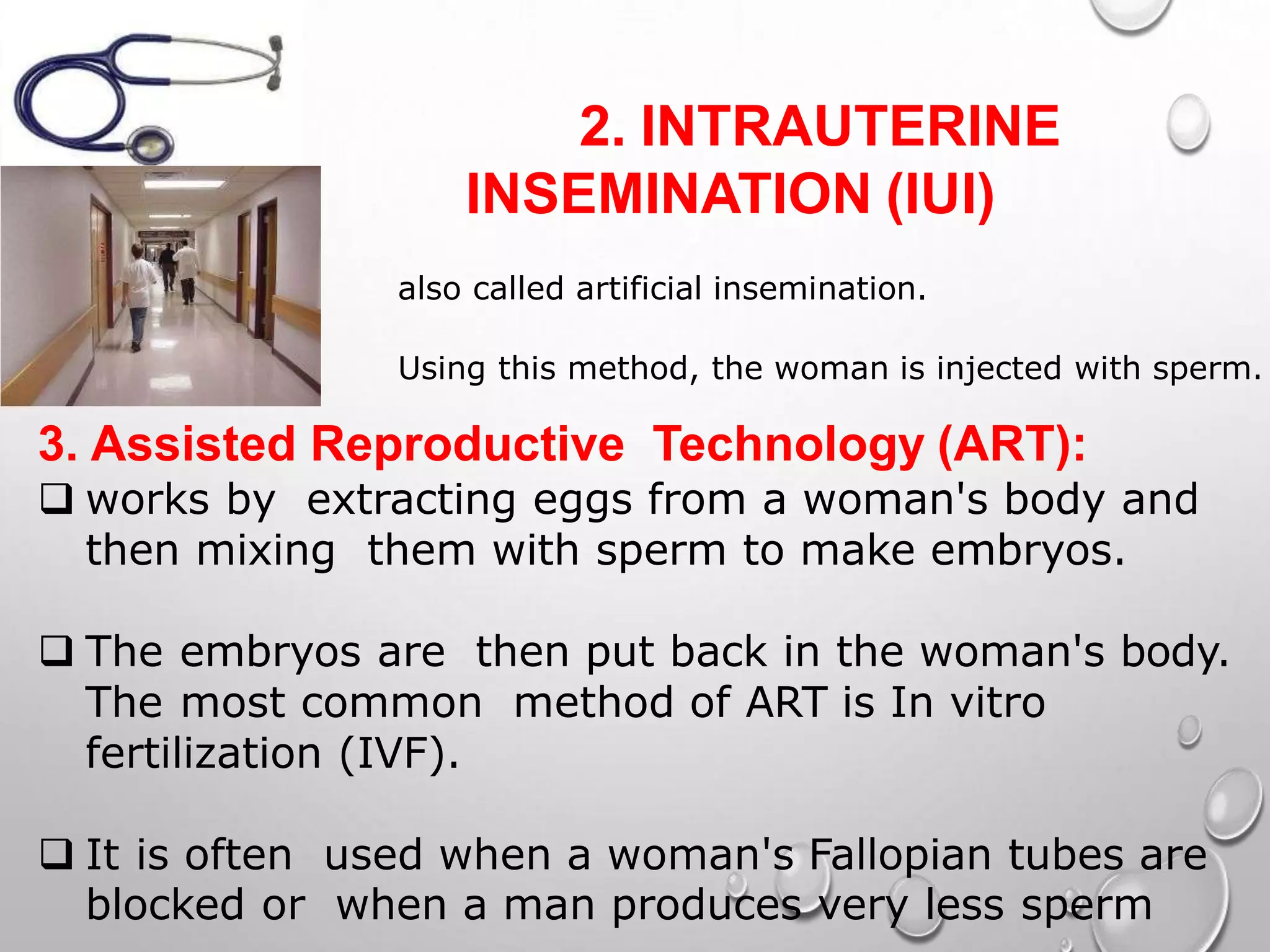 2. INTRAUTERINE INSEMINATION (IUI)

also called artificial insemination.

Using this method, the woman is injected with sperm.

3. Assisted Reproductive Technology (ART):

❑ works by extracting eggs from a woman's body and then mixing them with sperm to make embryos.

❑ The embryos are then put back in the woman's body. The most common method of ART is In vitro fertilization (IVF).

❑ It is often used when a woman's Fallopian tubes are blocked or when a man produces very less sperm